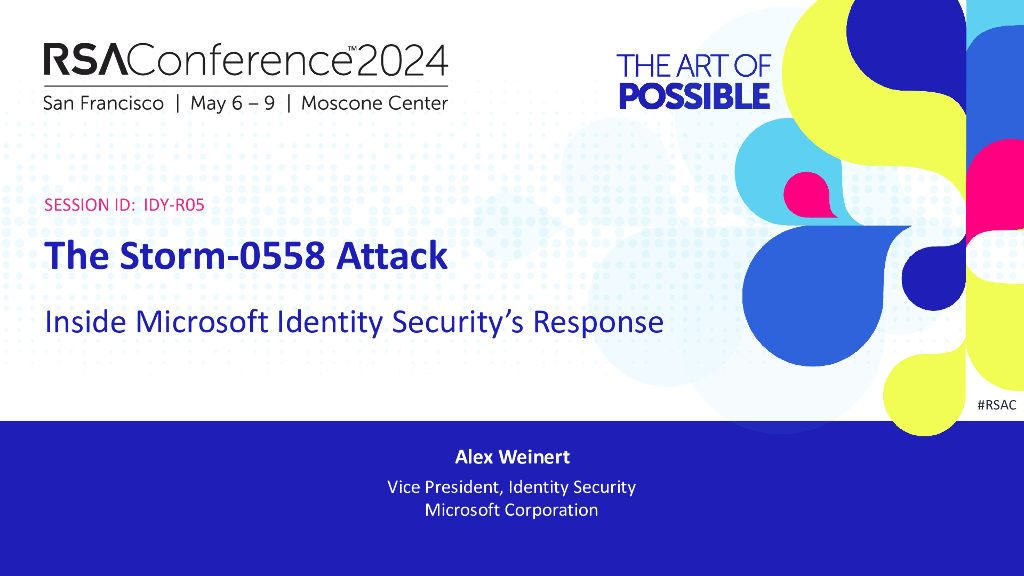 RSAConference™2024
San Francisco | May 6 – 9 | Moscone Center

THE ART OF
POSSIBLE

SESSION ID: IDY-R05

The Storm-0558 Attack

Inside Microsoft Identity Security's Response

#RSAC

Alex Weinert
Vice President, Identity Security
Microsoft Corporation